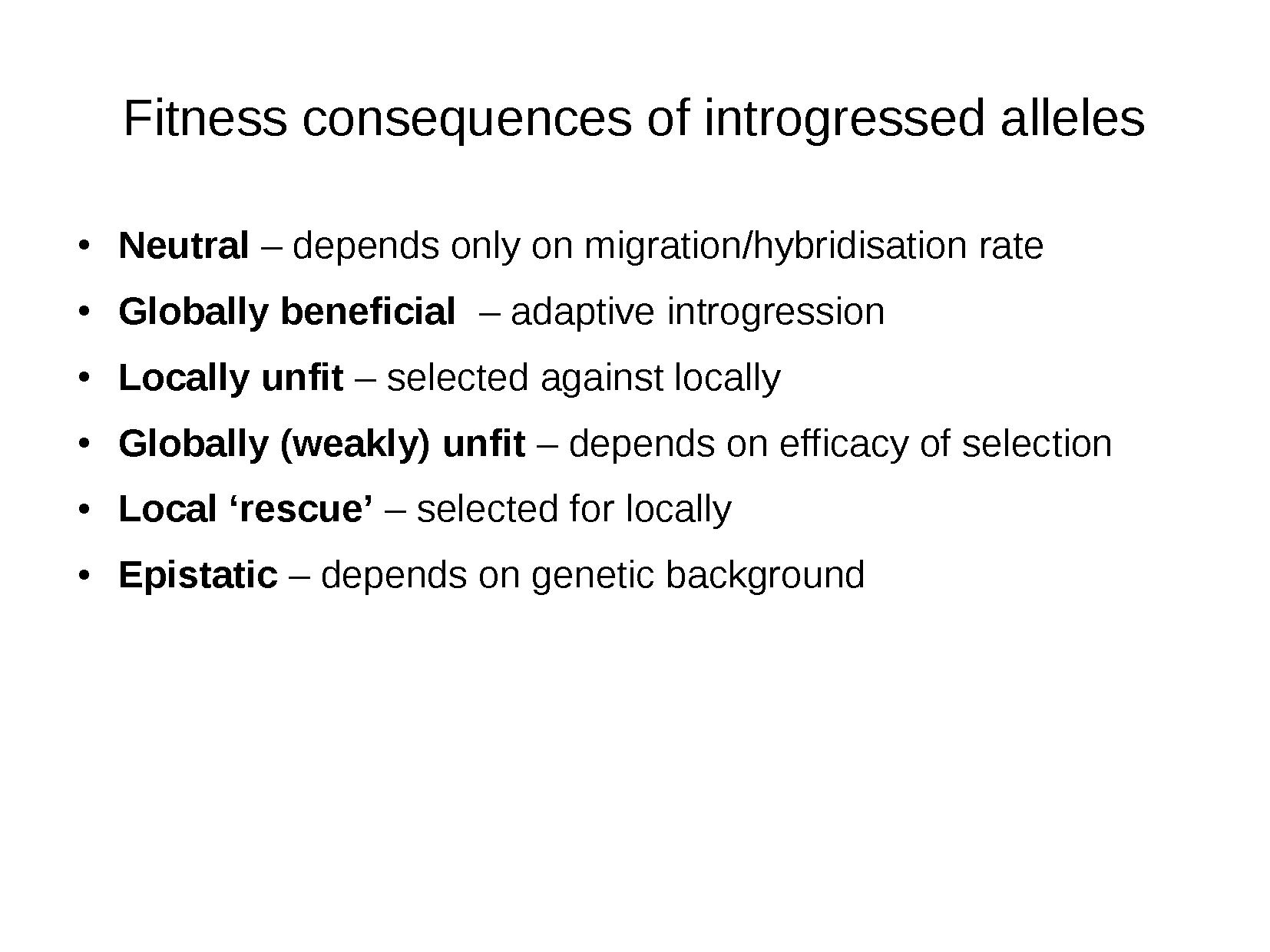 Fitness consequences of introgressed alleles

• Neutral – depends only on migration/hybridisation rate
• Globally beneficial – adaptive introgression
• Locally unfit – selected against locally
• Globally (weakly) unfit – depends on efficacy of selection
• Local ‘rescue’ – selected for locally
• Epistatic – depends on genetic background